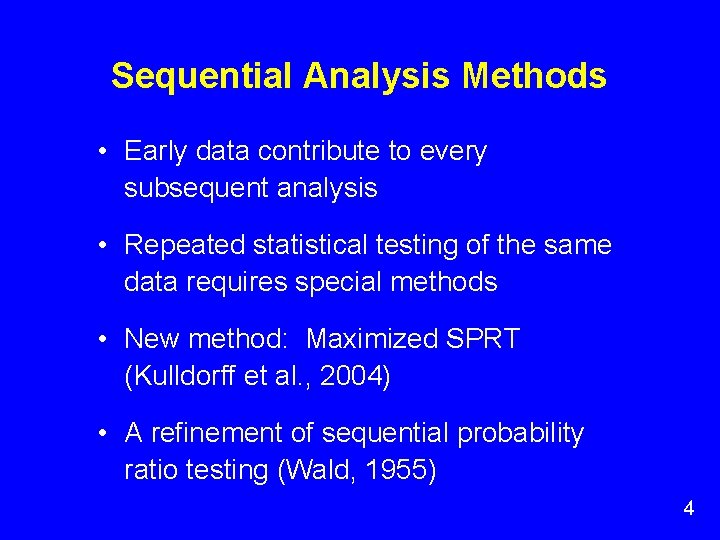 Sequential Analysis Methods

• Early data contribute to every subsequent analysis

• Repeated statistical testing of the same data requires special methods

• New method: Maximized SPRT (Kulldorff et al., 2004)

• A refinement of sequential probability ratio testing (Wald, 1955)

4